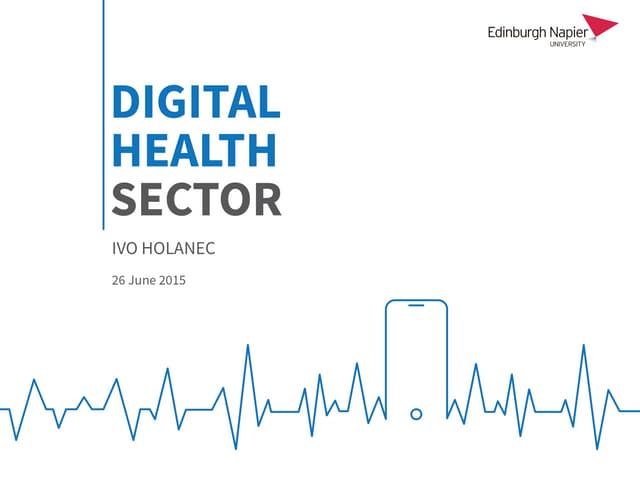 Edinburgh Napier
UNIVERSITY

DIGITAL
HEALTH
SECTOR

IVO HOLANEC

26 June 2015